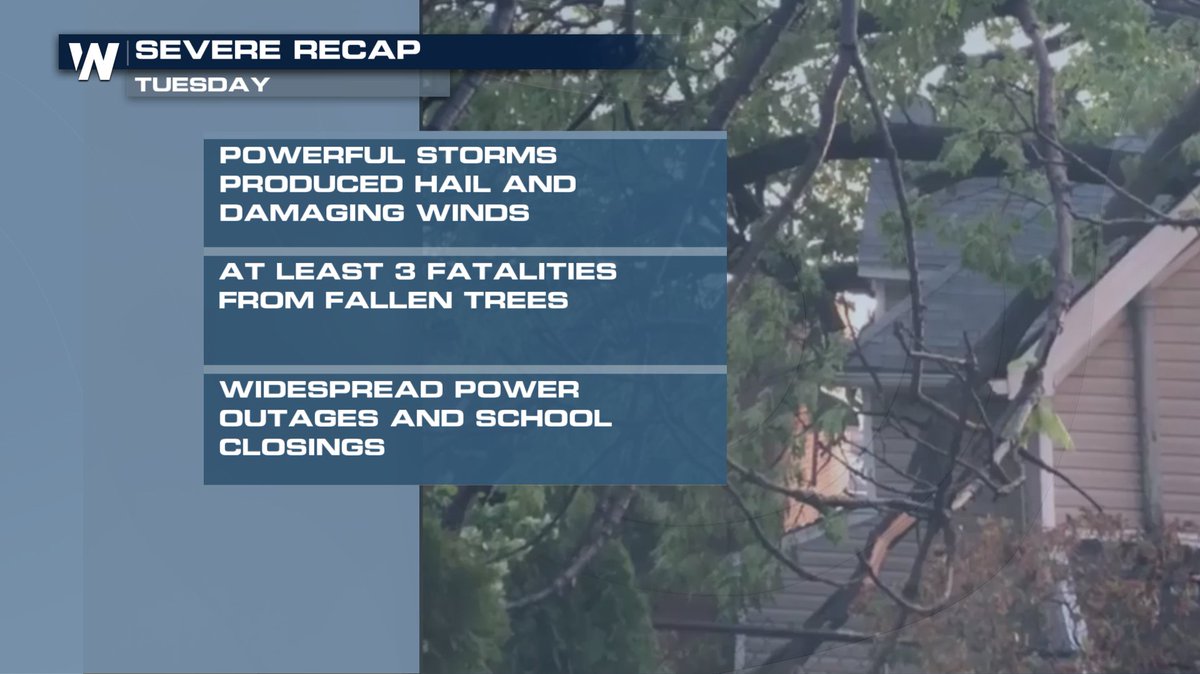 W SEVERE RECAP
TUESDAY

POWERFUL STORMS PRODUCED HAIL AND DAMAGING WINDS

AT LEAST 3 FATALITIES FROM FALLEN TREES

WIDESPREAD POWER OUTAGES AND SCHOOL CLOSINGS